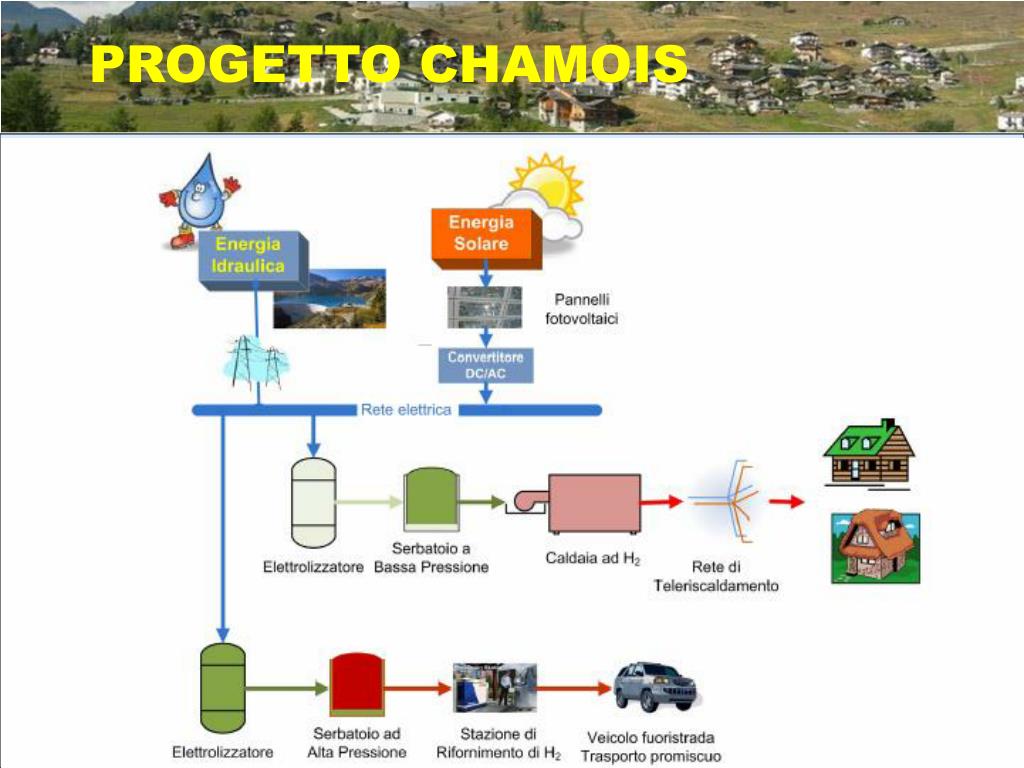 PROGETTO CHAMOIS

Energia Idraulica

Energia Solare

Pannelli fotovoltaici

Convertitore DC/AC

Rete elettrica

Elettrolizzatore

Serbatoio a Bassa Pressione

Caldaia ad $H_2$

Rete di Teleriscaldamento

Elettrolizzatore

Serbatoio ad Alta Pressione

Stazione di Rifornimento di $H_2$

Veicolo fuoristrada Trasporto promiscuo